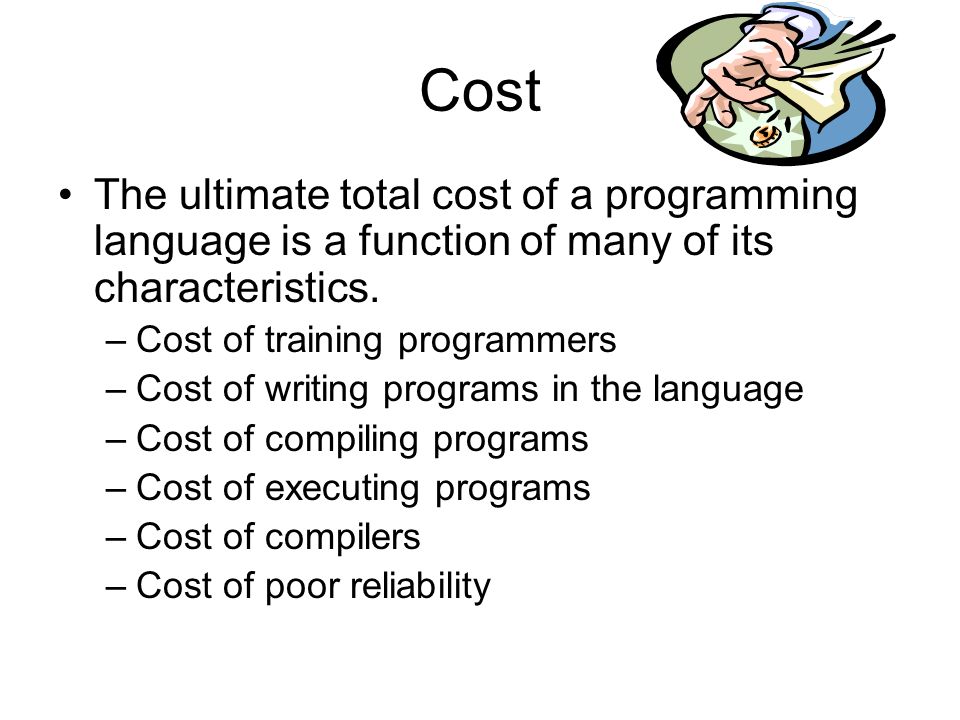 Cost

• The ultimate total cost of a programming language is a function of many of its characteristics.
– Cost of training programmers
– Cost of writing programs in the language
– Cost of compiling programs
– Cost of executing programs
– Cost of compilers
– Cost of poor reliability